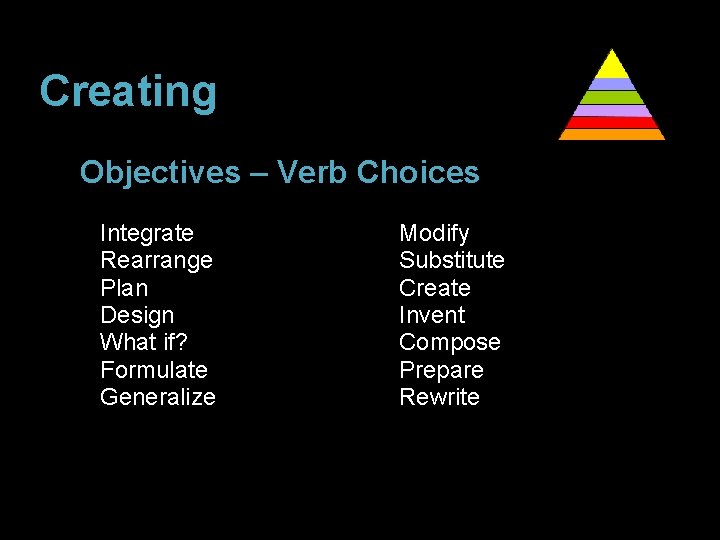 Creating

Objectives – Verb Choices

Integrate
Rearrange
Plan
Design
What if?
Formulate
Generalize

Modify
Substitute
Create
Invent
Compose
Prepare
Rewrite